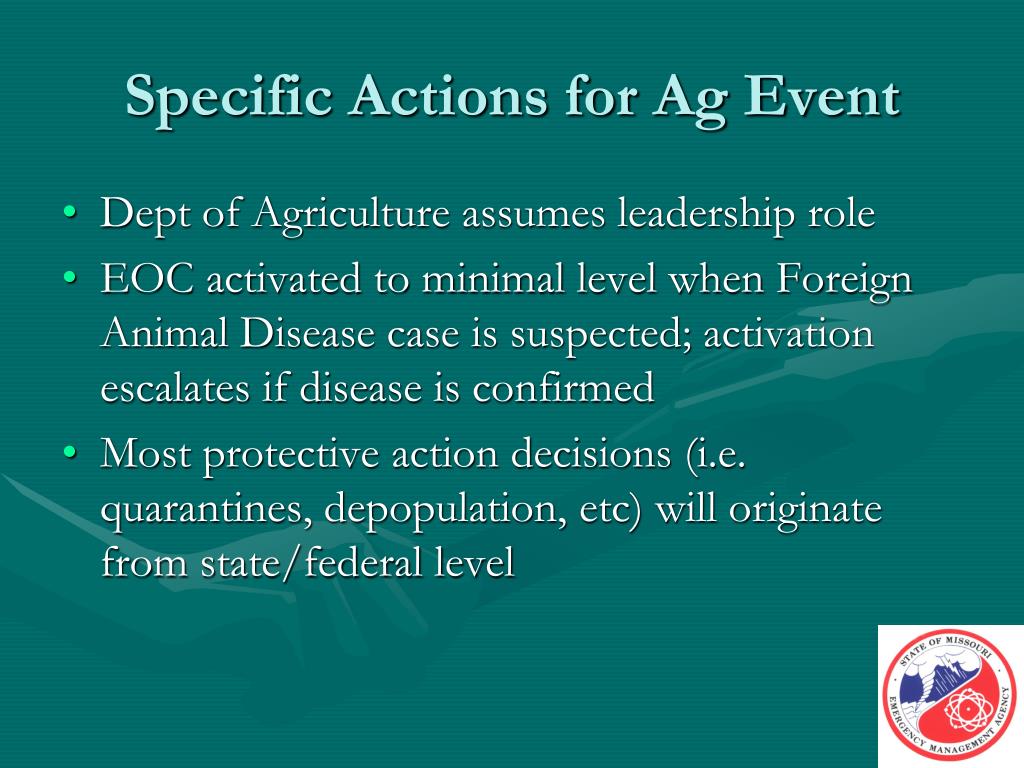 Specific Actions for Ag Event

• Dept of Agriculture assumes leadership role
• EOC activated to minimal level when Foreign Animal Disease case is suspected; activation escalates if disease is confirmed
• Most protective action decisions (i.e. quarantines, depopulation, etc) will originate from state/federal level

STATE OF MISSOURI
EMERGENCY MANAGEMENT AGENCY